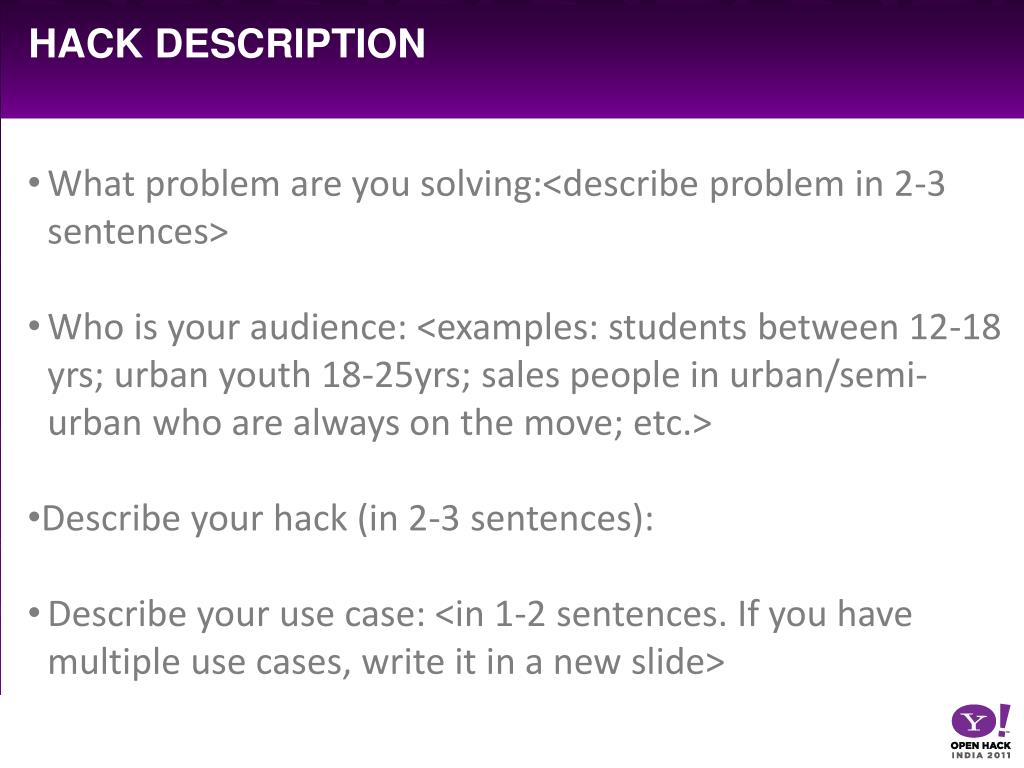 HACK DESCRIPTION

• What problem are you solving:<describe problem in 2-3 sentences>

• Who is your audience: <examples: students between 12-18 yrs; urban youth 18-25yrs; sales people in urban/semi-urban who are always on the move; etc.>

•Describe your hack (in 2-3 sentences):

• Describe your use case: <in 1-2 sentences. If you have multiple use cases, write it in a new slide>

Y!
OPEN HACK
INDIA 2011